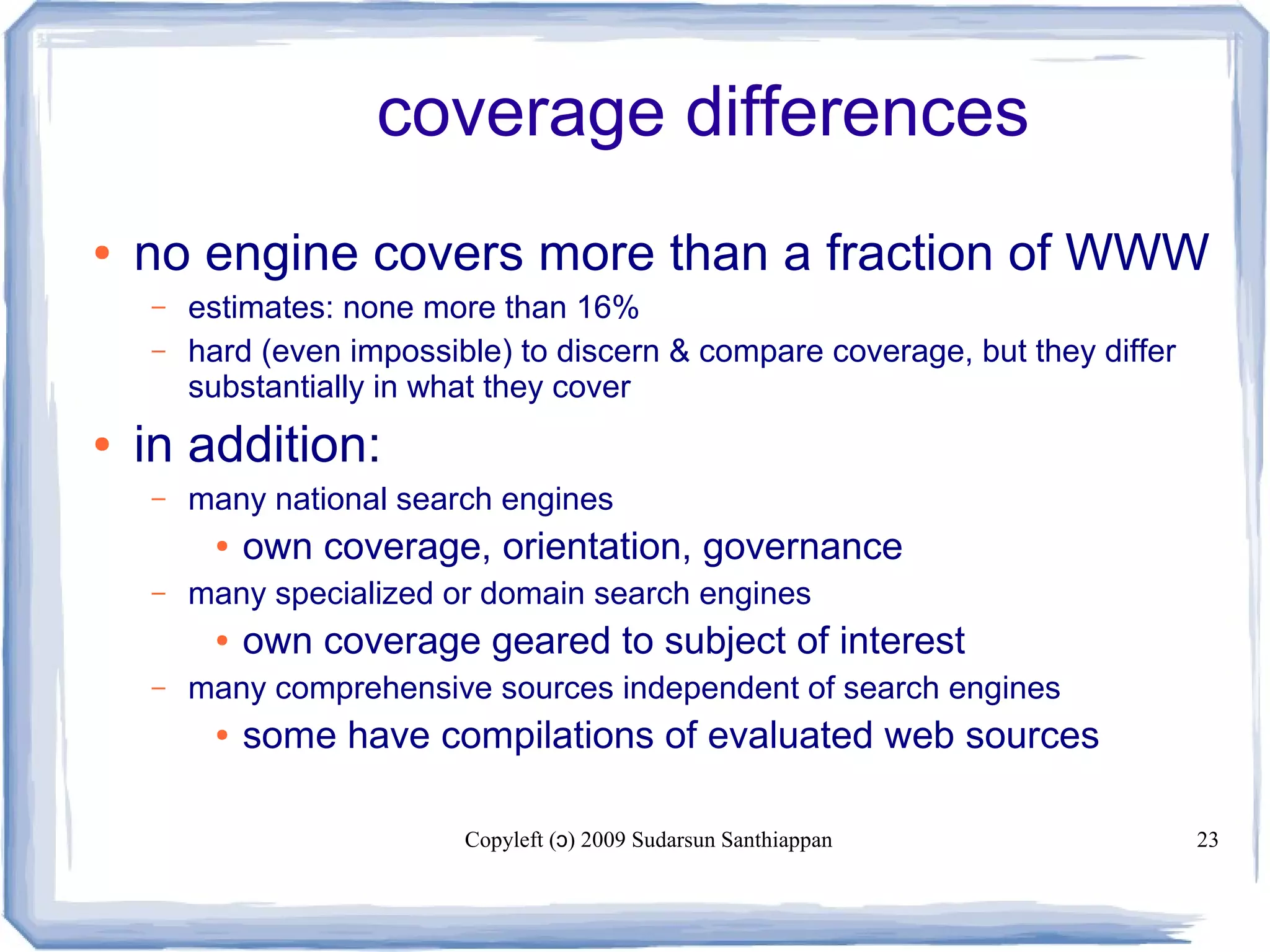 coverage differences

• no engine covers more than a fraction of WWW
– estimates: none more than 16%
– hard (even impossible) to discern & compare coverage, but they differ substantially in what they cover

• in addition:
– many national search engines
• own coverage, orientation, governance
– many specialized or domain search engines
• own coverage geared to subject of interest
– many comprehensive sources independent of search engines
• some have compilations of evaluated web sources

Copyleft (ɔ) 2009 Sudarsun Santhiappan

23